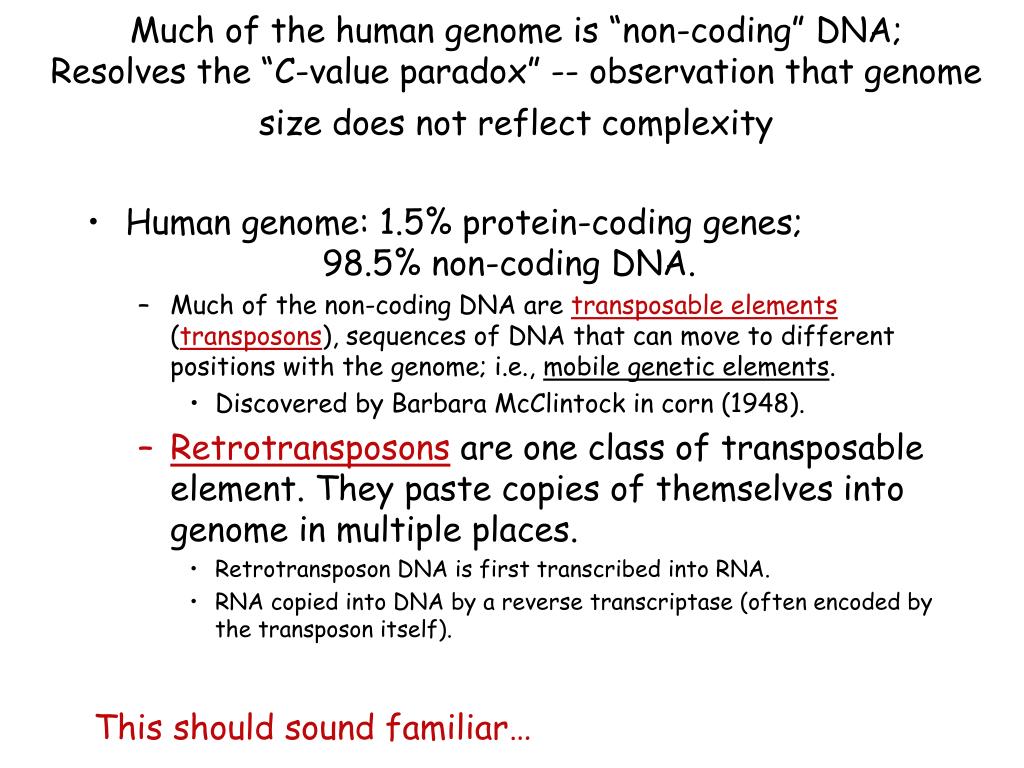 Much of the human genome is “non-coding” DNA;
Resolves the “C-value paradox” -- observation that genome size does not reflect complexity

• Human genome: 1.5% protein-coding genes;
98.5% non-coding DNA.
– Much of the non-coding DNA are transposable elements (transposons), sequences of DNA that can move to different positions with the genome; i.e., mobile genetic elements.
• Discovered by Barbara McClintock in corn (1948).
– Retrotransposons are one class of transposable element. They paste copies of themselves into genome in multiple places.
• Retrotransposon DNA is first transcribed into RNA.
• RNA copied into DNA by a reverse transcriptase (often encoded by the transposon itself).

This should sound familiar…